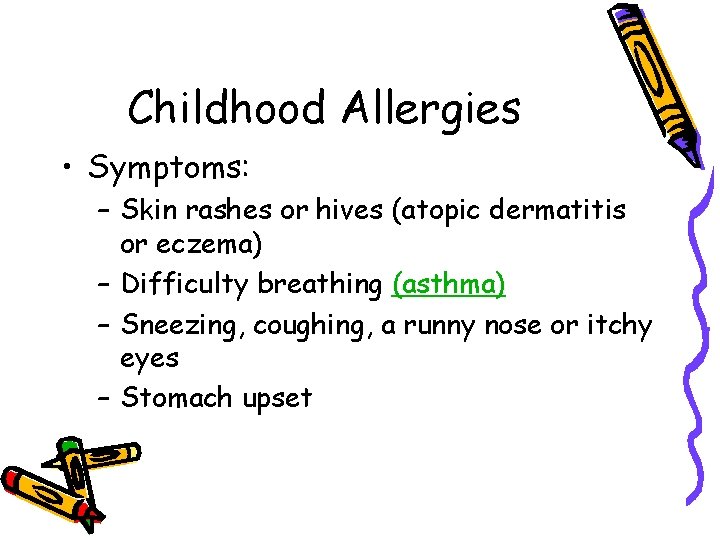 Childhood Allergies

• Symptoms:
  – Skin rashes or hives (atopic dermatitis or eczema)
  – Difficulty breathing (asthma)
  – Sneezing, coughing, a runny nose or itchy eyes
  – Stomach upset